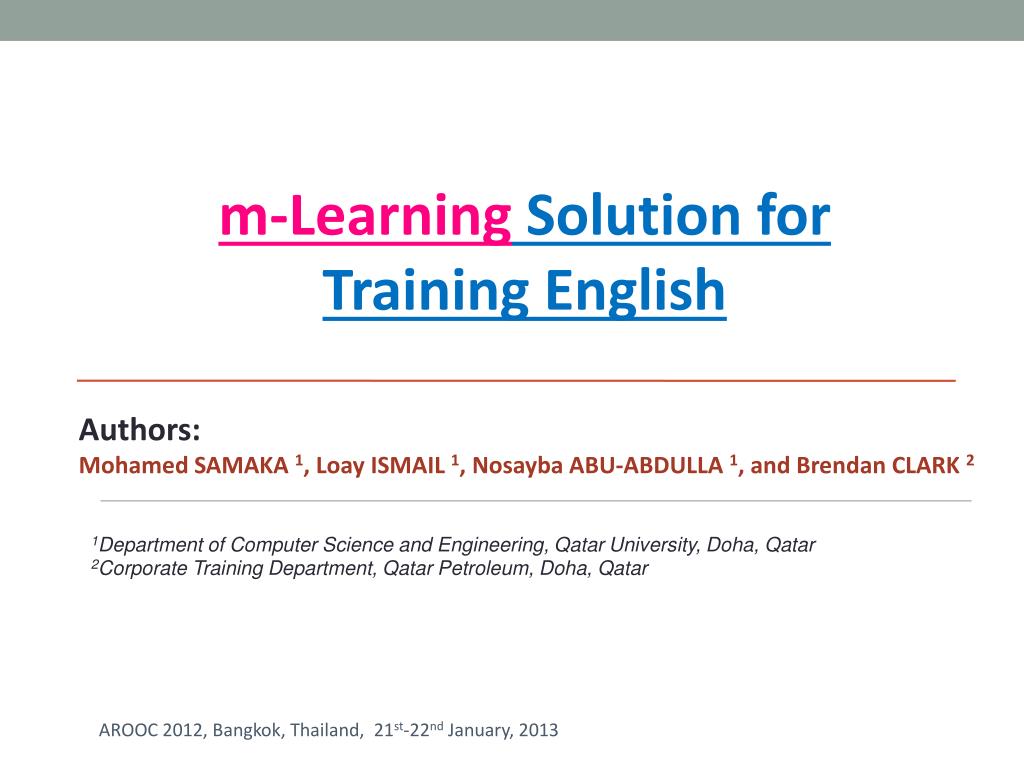 m-Learning Solution for Training English

Authors:
Mohamed SAMAKA $^1$, Loay ISMAIL $^1$, Nosayba ABU-ABDULLA $^1$, and Brendan CLARK $^2$

$^1$Department of Computer Science and Engineering, Qatar University, Doha, Qatar
$^2$Corporate Training Department, Qatar Petroleum, Doha, Qatar

AROOC 2012, Bangkok, Thailand, 21$^{st}$-22$^{nd}$ January, 2013